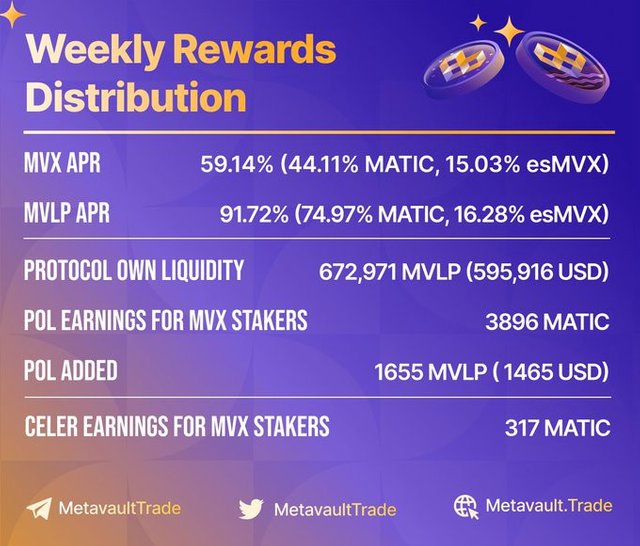 Weekly Rewards Distribution

| MVX APR | 59.14% (44.11% MATIC, 15.03% esMVX) |
|---|---|
| MVLP APR | 91.72% (74.97% MATIC, 16.28% esMVX) |
| PROTOCOL OWN LIQUIDITY | 672,971 MVLP (595,916 USD) |
| POL EARNINGS FOR MVX STAKERS | 3896 MATIC |
| POL ADDED | 1655 MVLP ( 1465 USD) |
| CELER EARNINGS FOR MVX STAKERS | 317 MATIC |

MetavaultTrade

MetavaultTrade

Metavault.Trade